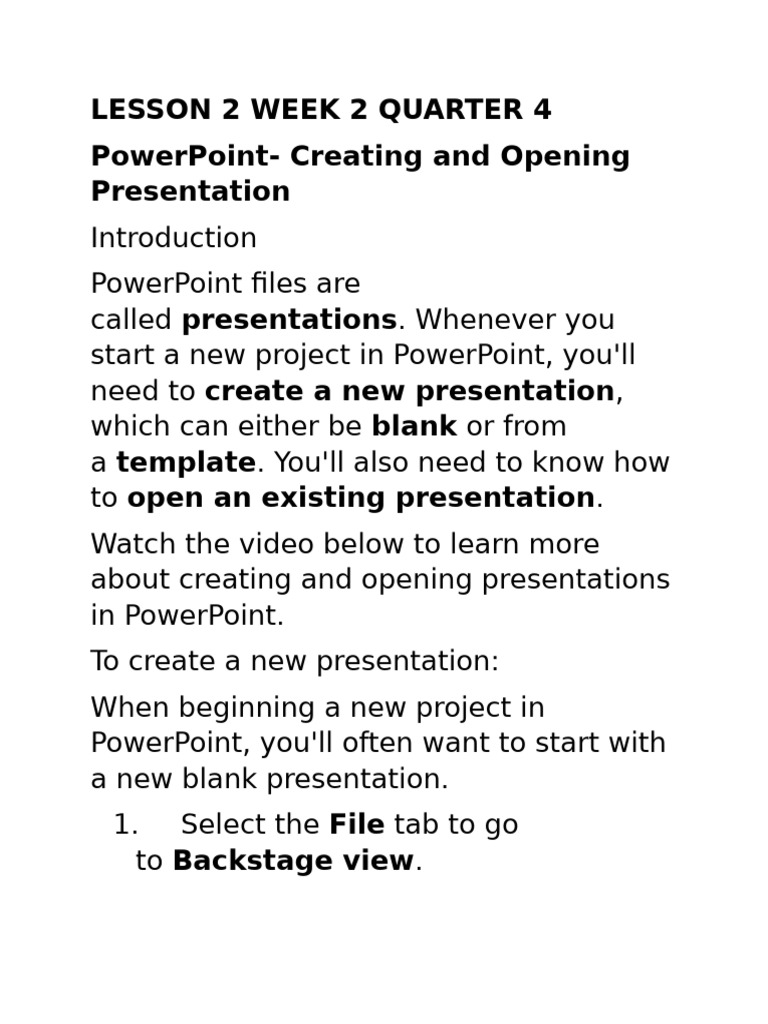 LESSON 2 WEEK 2 QUARTER 4

PowerPoint- Creating and Opening Presentation

Introduction

PowerPoint files are called presentations. Whenever you start a new project in PowerPoint, you'll need to create a new presentation, which can either be blank or from a template. You'll also need to know how to open an existing presentation.

Watch the video below to learn more about creating and opening presentations in PowerPoint.

To create a new presentation:

When beginning a new project in PowerPoint, you'll often want to start with a new blank presentation.

1. Select the File tab to go to Backstage view.